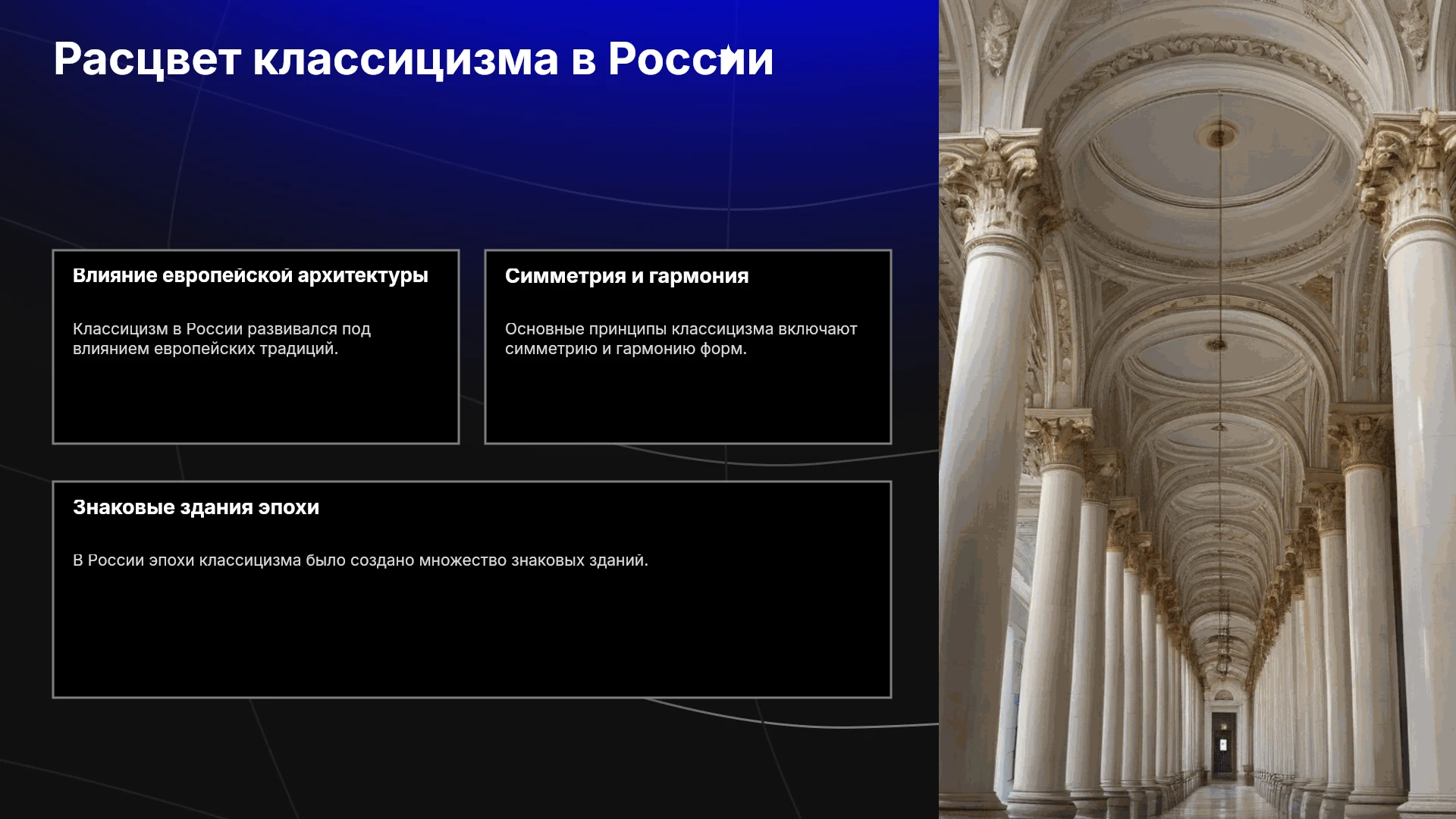 Расцвет классицизма в России

Влияние европейской архитектуры

Классицизм в России развивался под влиянием европейских традиций.

Симметрия и гармония

Основные принципы классицизма включают симметрию и гармонию форм.

Знаковые здания эпохи

В России эпохи классицизма было создано множество знаковых зданий.